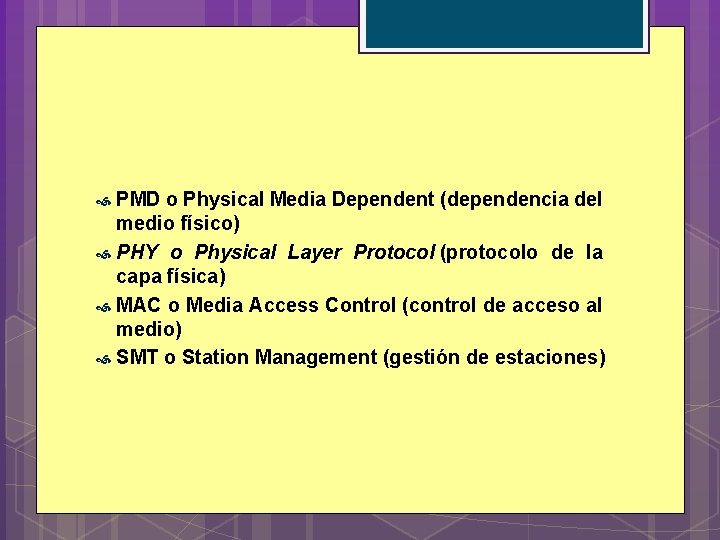 PMD o Physical Media Dependent (dependencia del medio físico)

PHY o Physical Layer Protocol (protocolo de la capa física)

MAC o Media Access Control (control de acceso al medio)

SMT o Station Management (gestión de estaciones)